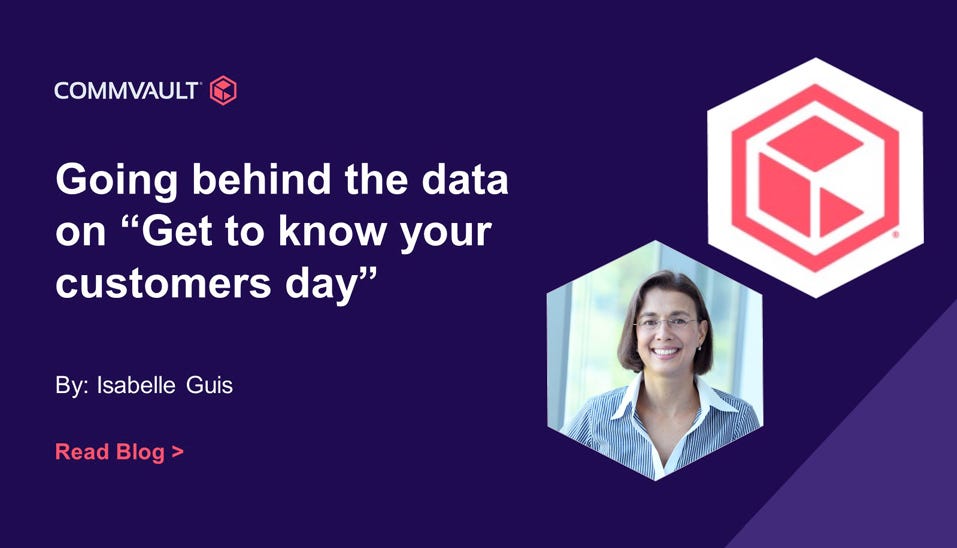 COMMVAULT

Going behind the data on “Get to know your customers day”

By: Isabelle Guis

Read Blog >